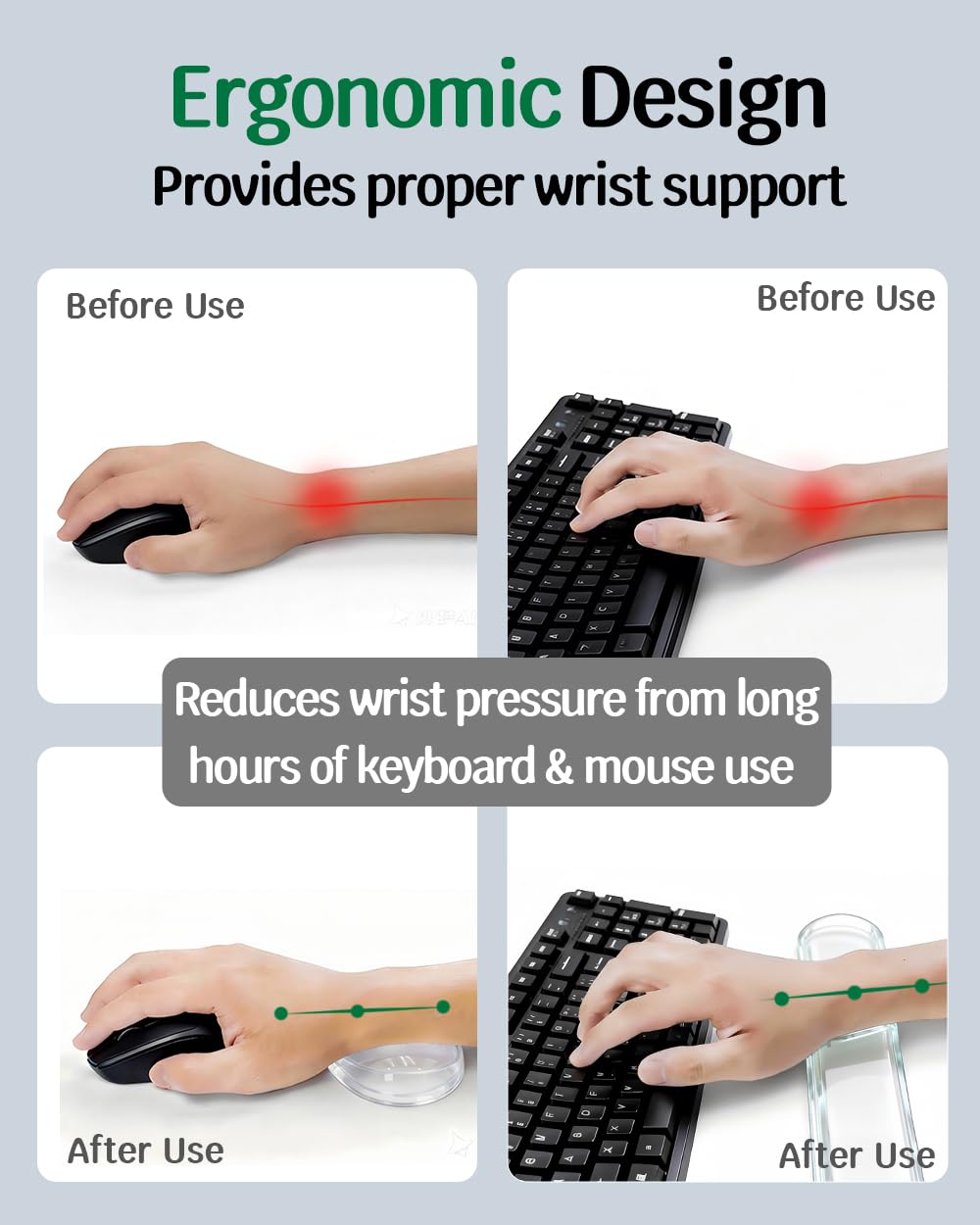 Ergonomic Design
Provides proper wrist support

Before Use

Before Use

Reduces wrist pressure from long hours of keyboard & mouse use

After Use

After Use